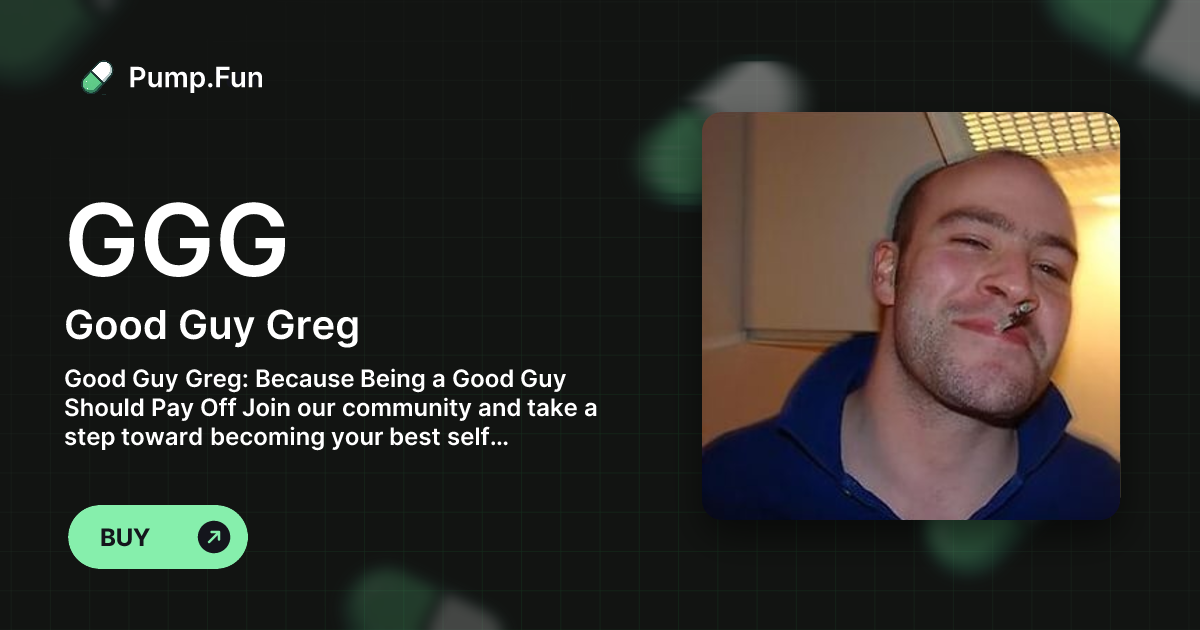 Pump.Fun

GGG

Good Guy Greg

Good Guy Greg: Because Being a Good Guy Should Pay Off Join our community and take a step toward becoming your best self...

BUY